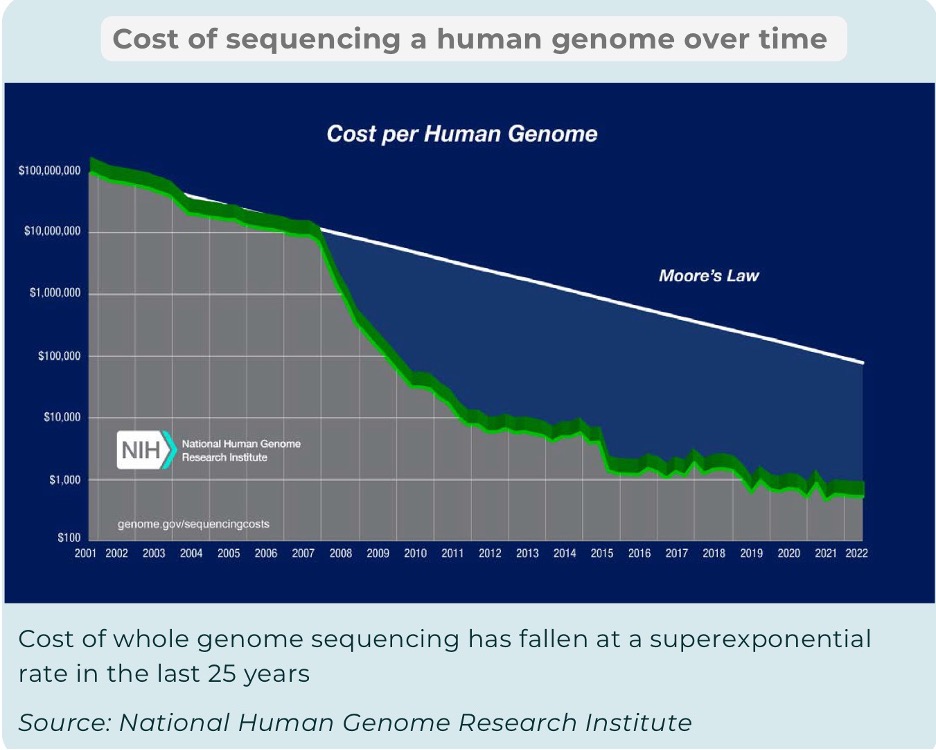 Cost of sequencing a human genome over time

Cost per Human Genome

$100,000,000
$10,000,000
$1,000,000
$100,000
$10,000
$1,000
$100

Moore's Law

NIH National Human Genome Research Institute

genome.gov/sequencingcosts

2001 2002 2003 2004 2005 2006 2007 2008 2009 2010 2011 2012 2013 2014 2015 2016 2017 2018 2019 2020 2021 2022

Cost of whole genome sequencing has fallen at a superexponential rate in the last 25 years

Source: National Human Genome Research Institute